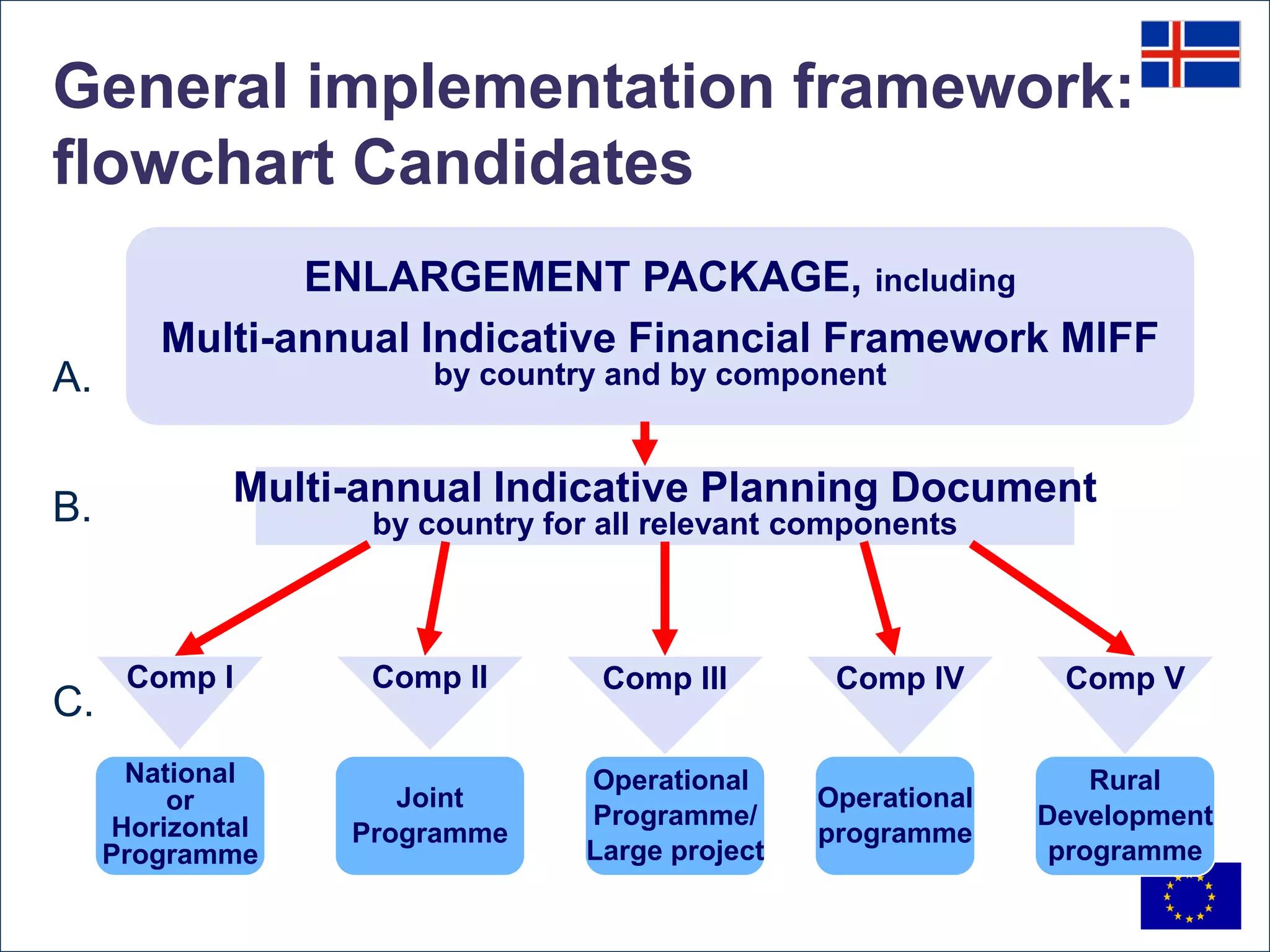 General implementation framework: flowchart Candidates

A.

ENLARGEMENT PACKAGE, including

Multi-annual Indicative Financial Framework MIFF
by country and by component

B.

Multi-annual Indicative Planning Document
by country for all relevant components

C.

Comp I

Comp II

Comp III

Comp IV

Comp V

National or Horizontal Programme

Joint Programme

Operational Programme/ Large project

Operational programme

Rural Development programme